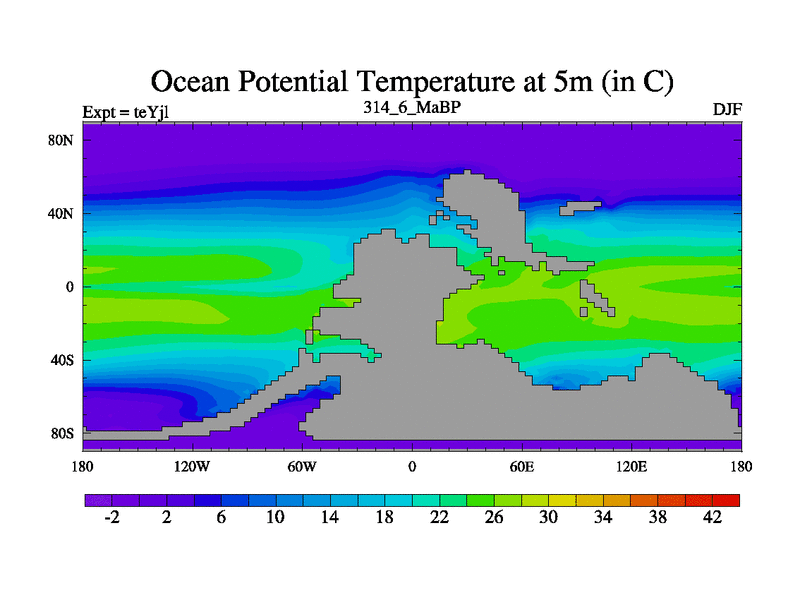 Ocean Potential Temperature at 5m (in C)

Expt = teYjl

314_6_MaBP

DJF

80N

40N

0

40S

80S

180

120W

60W

0

60E

120E

180

-2

2

6

10

14

18

22

26

30

34

38

42